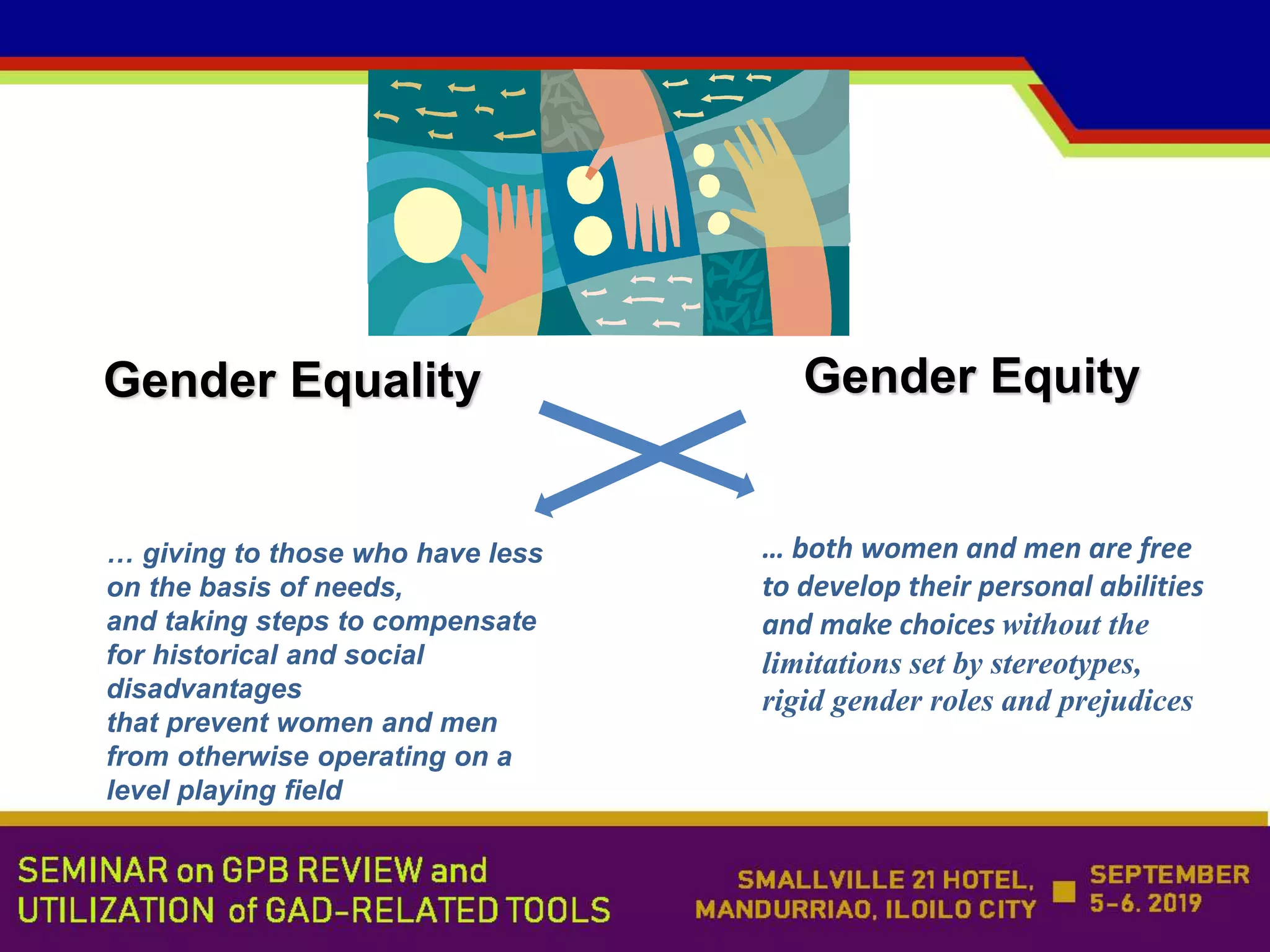 Gender Equality

Gender Equity

… giving to those who have less on the basis of needs, and taking steps to compensate for historical and social disadvantages that prevent women and men from otherwise operating on a level playing field

… both women and men are free to develop their personal abilities and make choices without the limitations set by stereotypes, rigid gender roles and prejudices

SEMINAR on GPB REVIEW and UTILIZATION of GAD-RELATED TOOLS

SMALLVILLE 21 HOTEL, MANDURRIAO, ILOILO CITY

SEPTEMBER 5-6, 2019